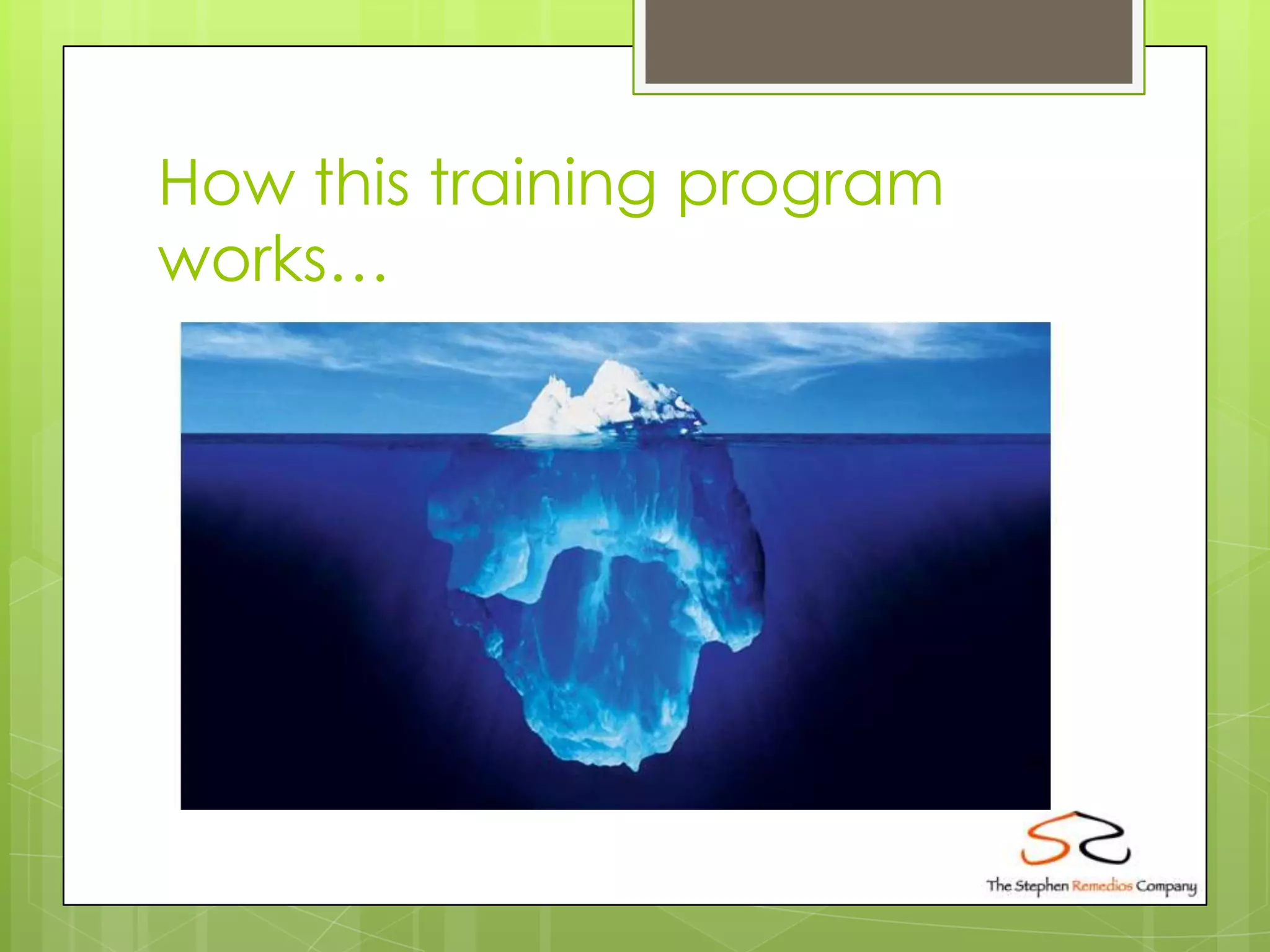 How this training program works…

The Stephen Remedios Company